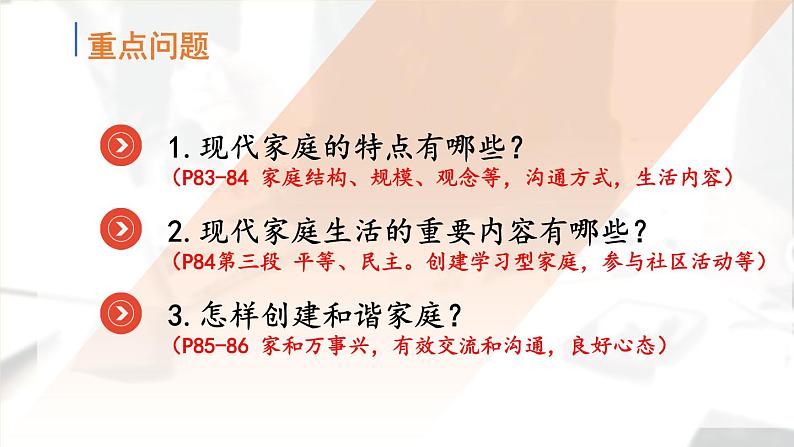 重点问题

1.现代家庭的特点有哪些？
（P83-84 家庭结构、规模、观念等，沟通方式，生活内容）

2.现代家庭生活的重要内容有哪些？
（P84第三段 平等、民主。创建学习型家庭，参与社区活动等）

3.怎样创建和谐家庭？
（P85-86 家和万事兴，有效交流和沟通，良好心态）